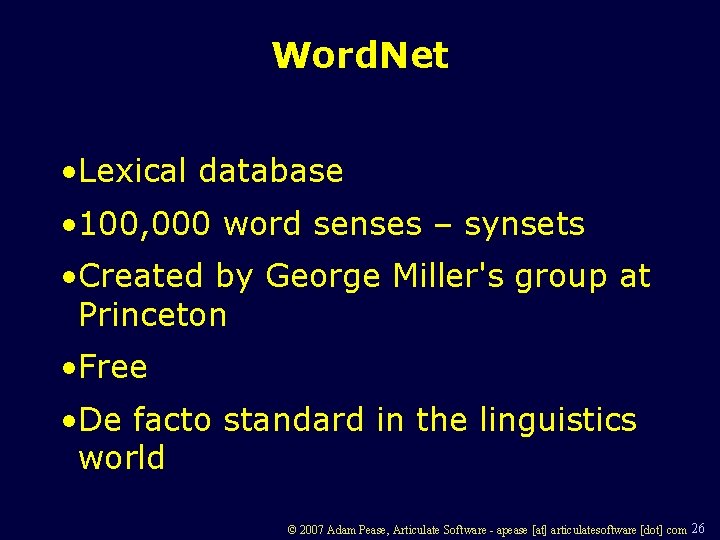 WordNet

•Lexical database

•100,000 word senses – synsets

•Created by George Miller's group at Princeton

•Free

•De facto standard in the linguistics world

© 2007 Adam Pease, Articulate Software - apease [at] articulatesoftware [dot] com 26